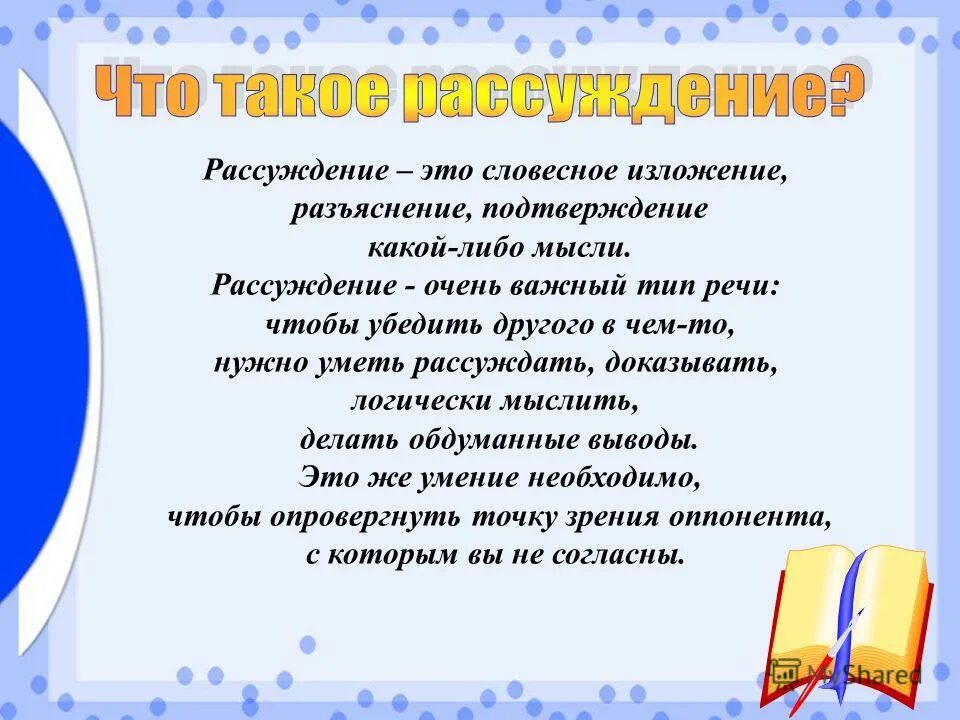 Что такое рассуждение?

Рассуждение – это словесное изложение, разъяснение, подтверждение какой-либо мысли.
Рассуждение - очень важный тип речи: чтобы убедить другого в чем-то, нужно уметь рассуждать, доказывать, логически мыслить, делать обдуманные выводы.
Это же умение необходимо, чтобы опровергнуть точку зрения оппонента, с которым вы не согласны.

MyShared